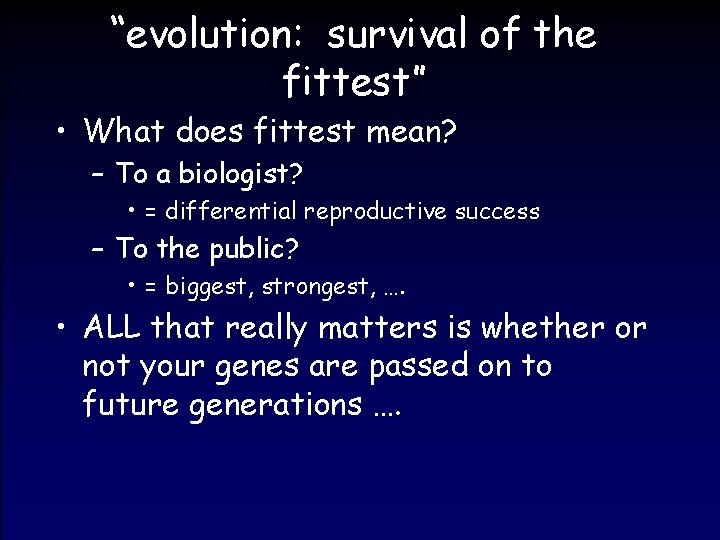 “evolution: survival of the fittest”

• What does fittest mean?
– To a biologist?
• = differential reproductive success
– To the public?
• = biggest, strongest, ….

• ALL that really matters is whether or not your genes are passed on to future generations ….